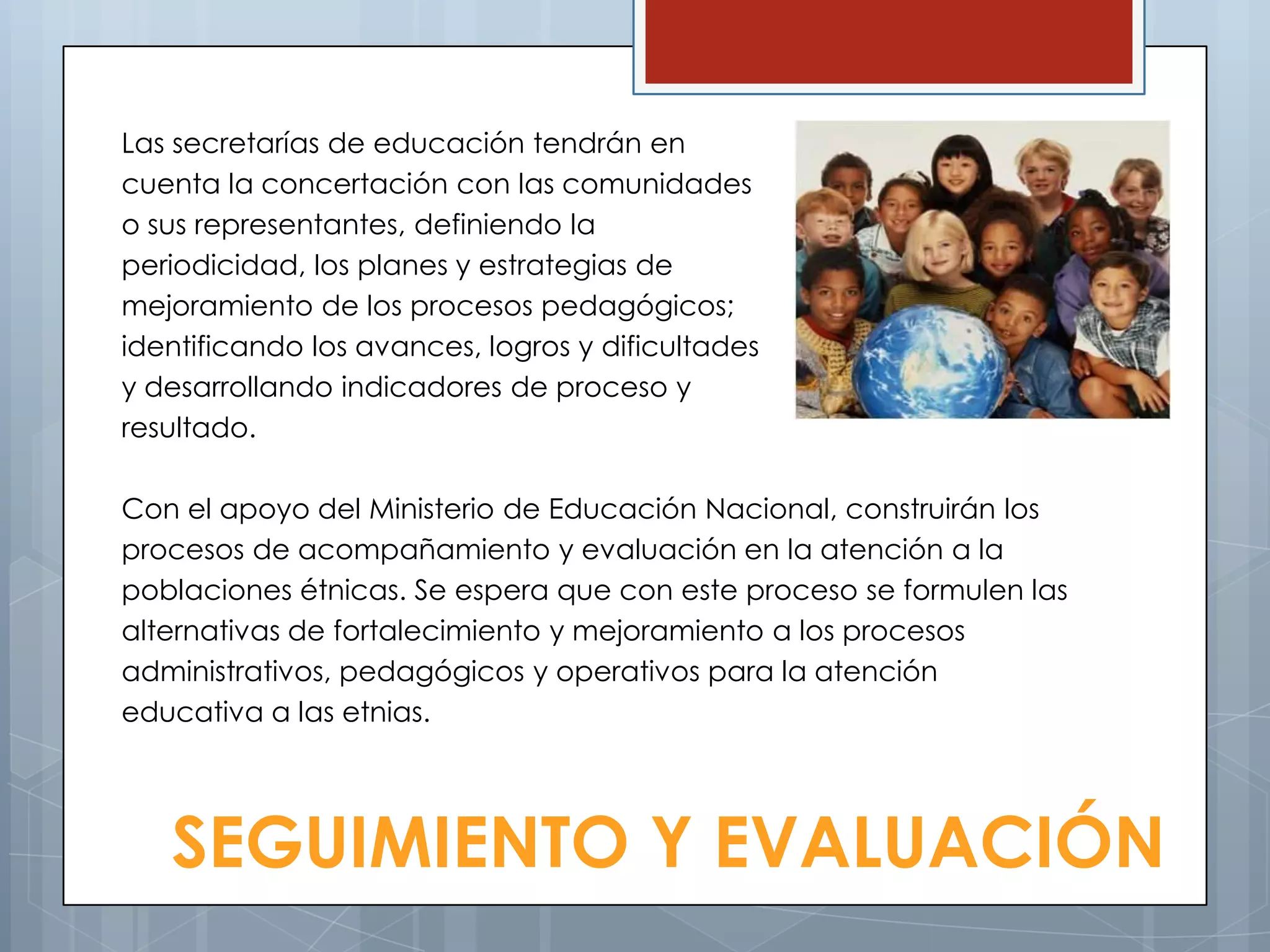 Las secretarías de educación tendrán en cuenta la concertación con las comunidades o sus representantes, definiendo la periodicidad, los planes y estrategias de mejoramiento de los procesos pedagógicos; identificando los avances, logros y dificultades y desarrollando indicadores de proceso y resultado.

Con el apoyo del Ministerio de Educación Nacional, construirán los procesos de acompañamiento y evaluación en la atención a la poblaciones étnicas. Se espera que con este proceso se formulen las alternativas de fortalecimiento y mejoramiento a los procesos administrativos, pedagógicos y operativos para la atención educativa a las etnias.

SEGUIMIENTO Y EVALUACIÓN